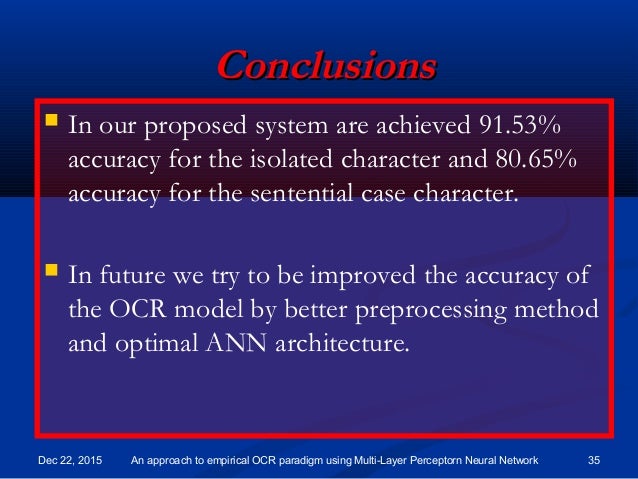 Conclusions

In our proposed system are achieved 91.53% accuracy for the isolated character and 80.65% accuracy for the sentential case character.

In future we try to be improved the accuracy of the OCR model by better preprocessing method and optimal ANN architecture.

Dec 22, 2015 An approach to empirical OCR paradigm using Multi-Layer Perceptorn Neural Network 35